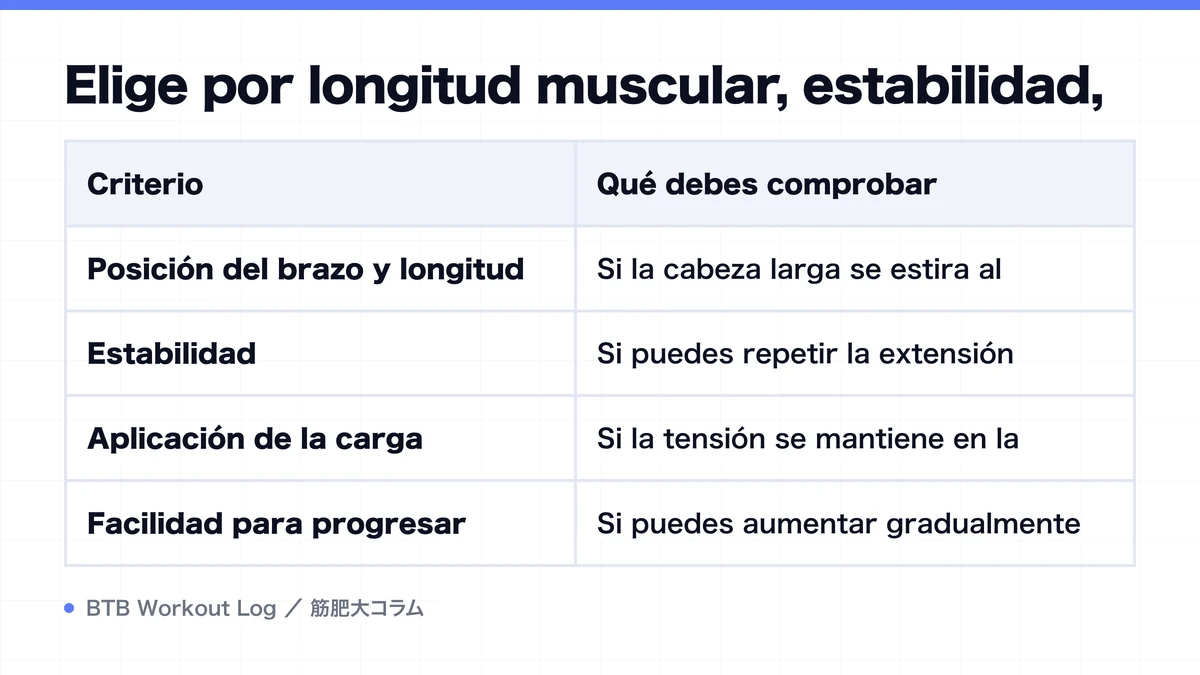 Elige por longitud muscular, estabilidad,

| Criterio | Qué debes comprobar |
|---|---|
| Posición del brazo y longitud | Si la cabeza larga se estira al |
| Estabilidad | Si puedes repetir la extensión |
| Aplicación de la carga | Si la tensión se mantiene en la |
| Facilidad para progresar | Si puedes aumentar gradualmente |

BTB Workout Log ／ 筋肥大コラム